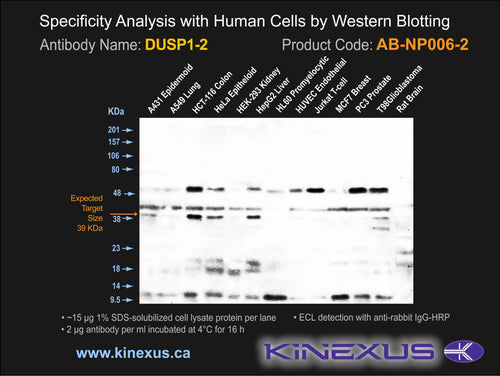 Specificity Analysis with Human Cells by Western Blotting

Antibody Name: DUSP1-2

Product Code: AB-NP006-2

A431 Epidermoid
A549 Lung
HCT-116 Colon
HeLa Epitheloid
HEK-293 Kidney
HepG2 Liver
HL60 Promyelocytic
HUVEC Endothelial
Jurkat T-cell
MCF7 Breast
PC3 Prostate
T98Glioblastoma
Rat Brain

KDa
201
157
106
80
48
38
23
18
14
9.5

Expected Target Size 39 KDa

• ~15 µg 1% SDS-solubilized cell lysate protein per lane
• 2 µg antibody per ml incubated at 4°C for 16 h
• ECL detection with anti-rabbit IgG-HRP

www.kinexus.ca

KINEXUS